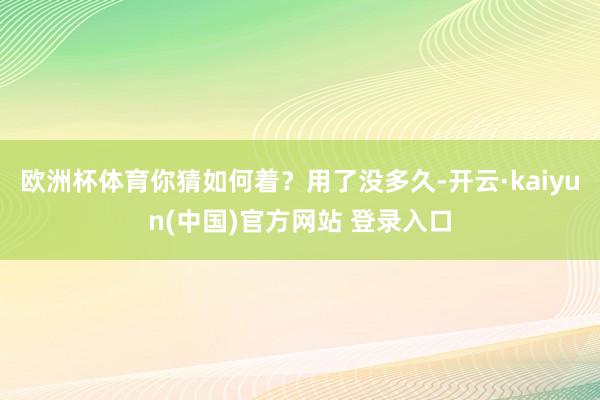 欧洲杯体育你猜如何着？用了没多久-开云·kaiyun(中国)官方网站 登录入口